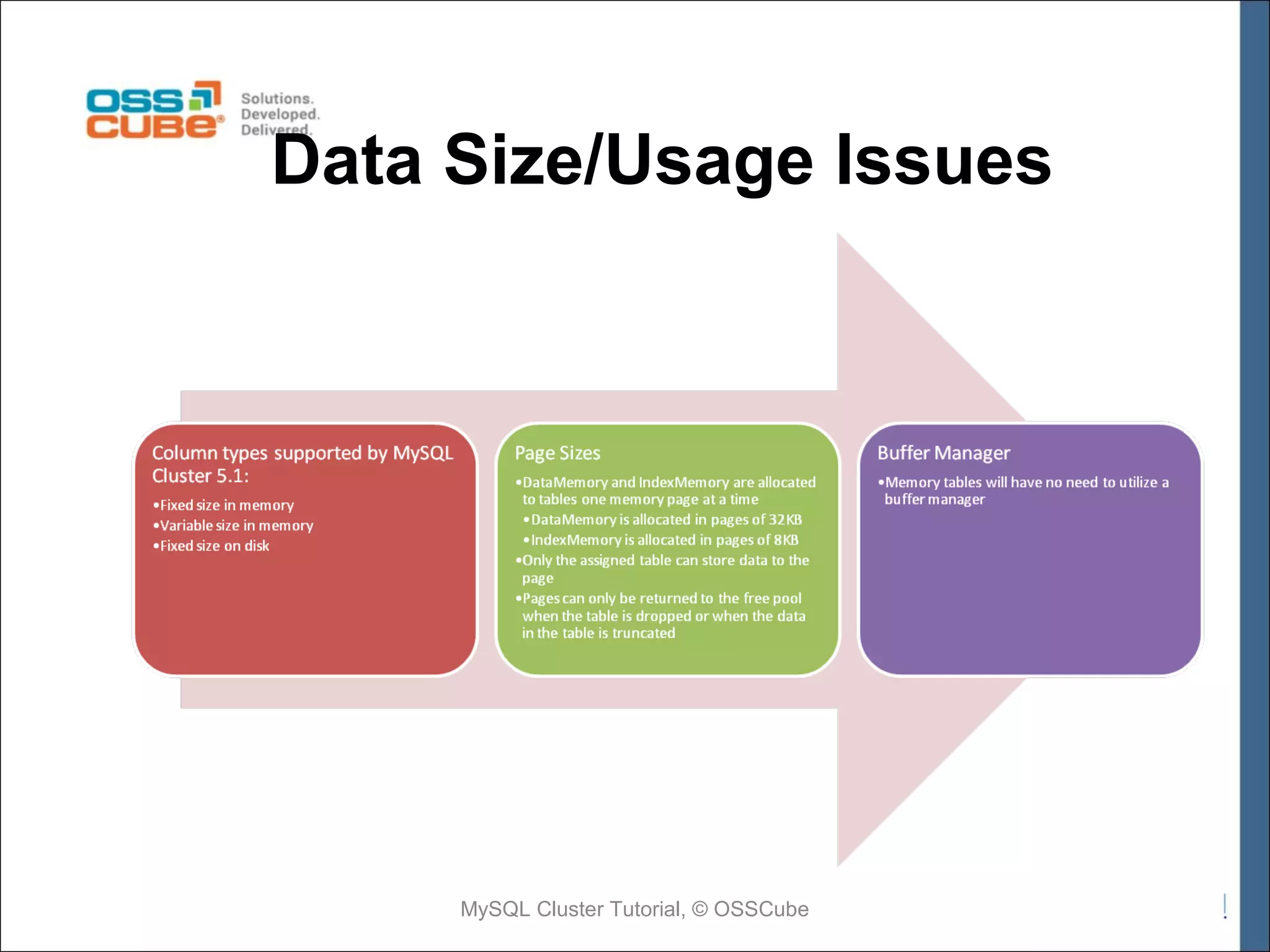 OSS CUBE® Solutions. Developed. Delivered.

Data Size/Usage Issues

Column types supported by MySQL Cluster 5.1:
•Fixed size in memory
•Variable size in memory
•Fixed size on disk

Page Sizes
•DataMemory and IndexMemory are allocated to tables one memory page at a time
•DataMemory is allocated in pages of 32KB
•IndexMemory is allocated in pages of 8KB
•Only the assigned table can store data to the page
•Pages can only be returned to the free pool when the table is dropped or when the data in the table is truncated

Buffer Manager
•Memory tables will have no need to utilize a buffer manager

MySQL Cluster Tutorial, © OSSCube